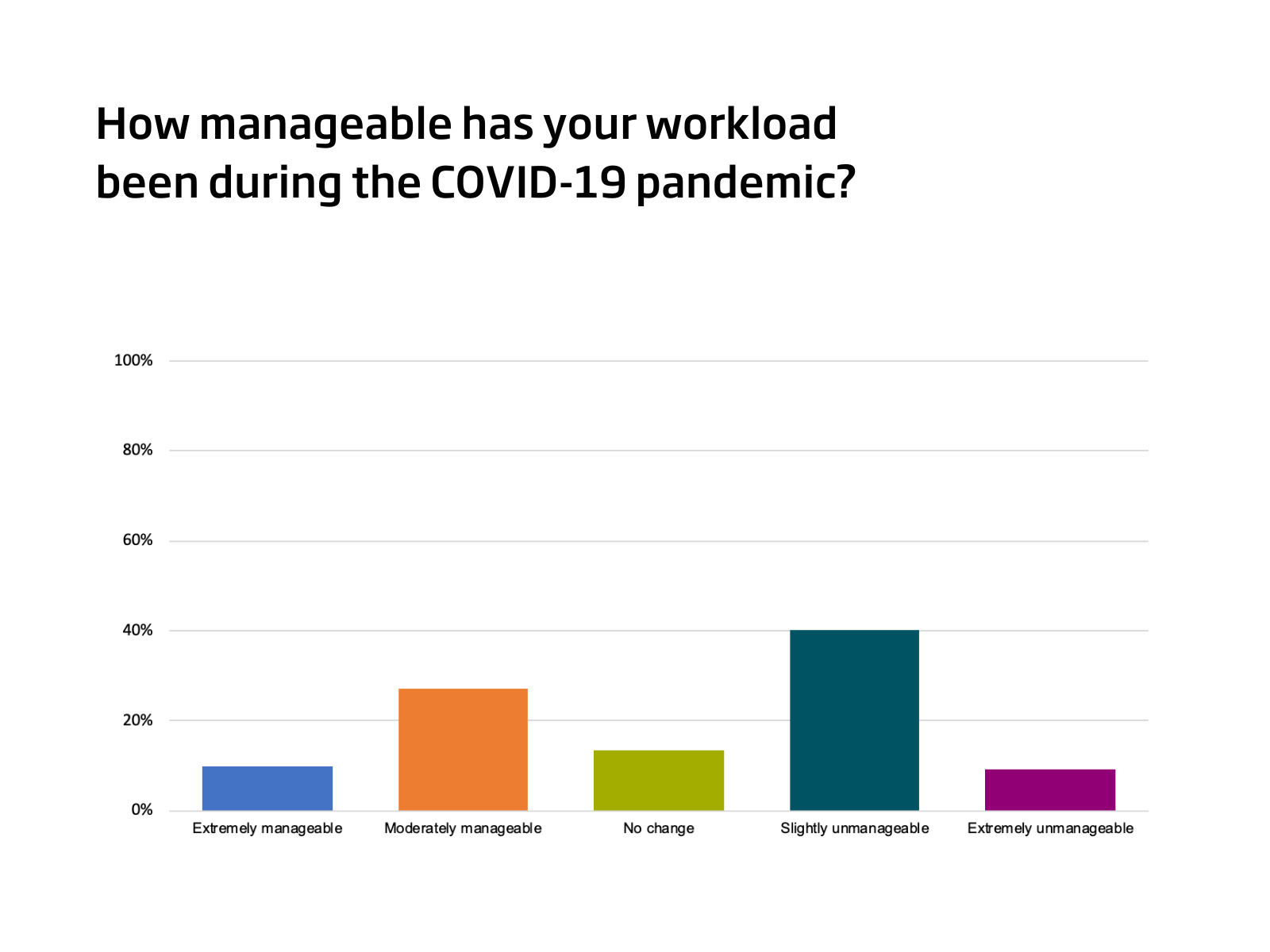 How manageable has your workload been during the COVID-19 pandemic?

100%
80%
60%
40%
20%
0%

Extremely manageable
Moderately manageable
No change
Slightly unmanageable
Extremely unmanageable